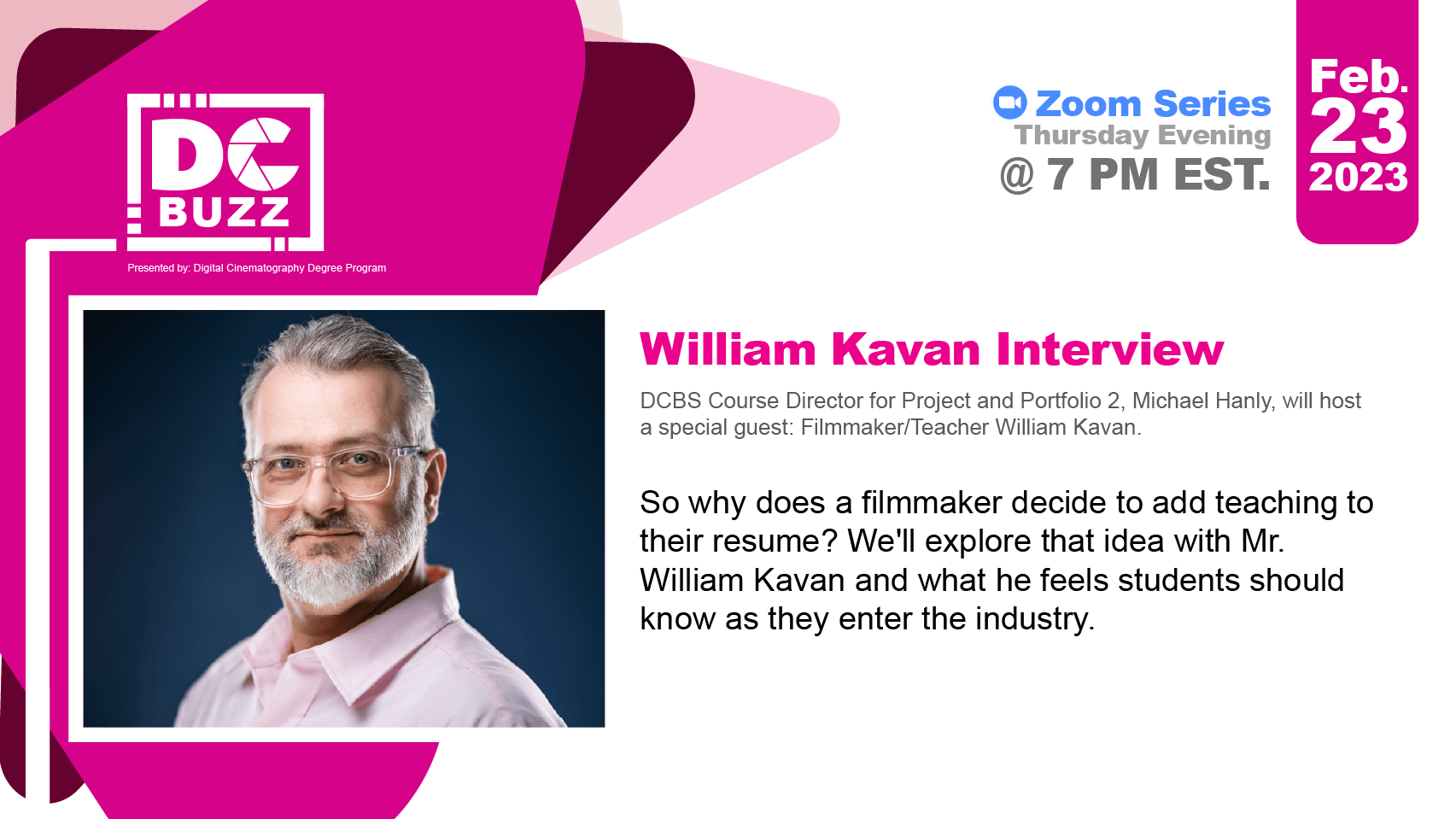 DC BUZZ

Presented by: Digital Cinematography Degree Program

Zoom Series
Thursday Evening
@ 7 PM EST.

Feb.
23
2023

William Kavan Interview

DCBS Course Director for Project and Portfolio 2, Michael Hanly, will host a special guest: Filmmaker/Teacher William Kavan.

So why does a filmmaker decide to add teaching to their resume? We'll explore that idea with Mr. William Kavan and what he feels students should know as they enter the industry.